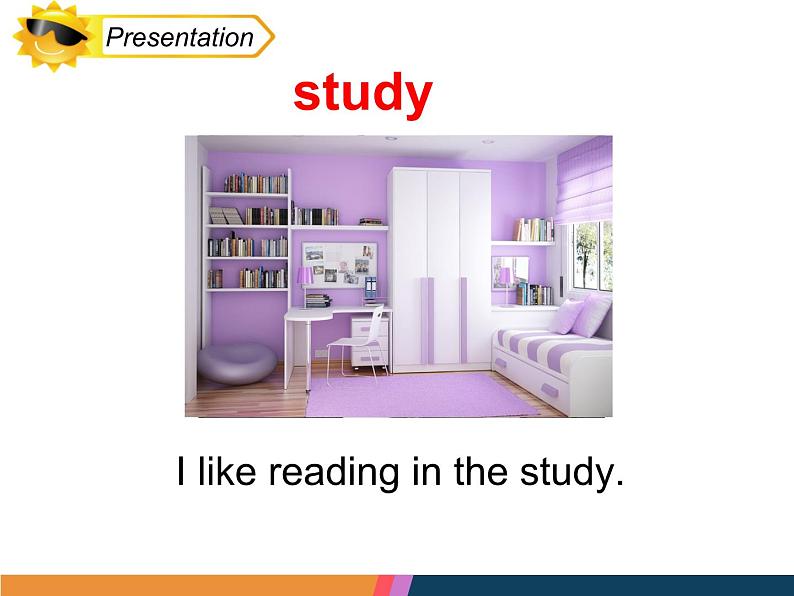 Presentation

study

I like reading in the study.